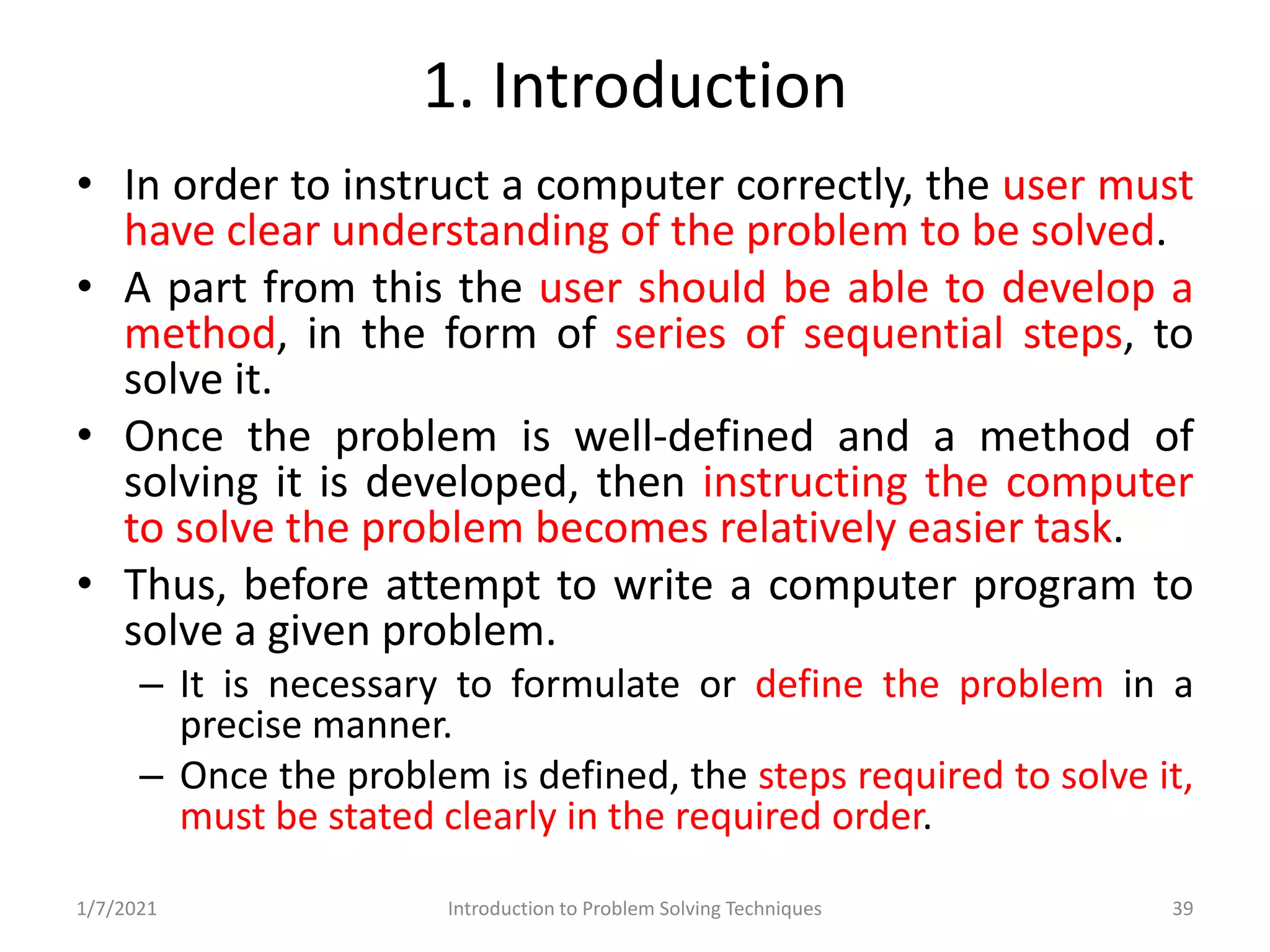 1. Introduction

• In order to instruct a computer correctly, the user must have clear understanding of the problem to be solved.

• A part from this the user should be able to develop a method, in the form of series of sequential steps, to solve it.

• Once the problem is well-defined and a method of solving it is developed, then instructing the computer to solve the problem becomes relatively easier task.

• Thus, before attempt to write a computer program to solve a given problem.

– It is necessary to formulate or define the problem in a precise manner.

– Once the problem is defined, the steps required to solve it, must be stated clearly in the required order.

1/7/2021 Introduction to Problem Solving Techniques 39